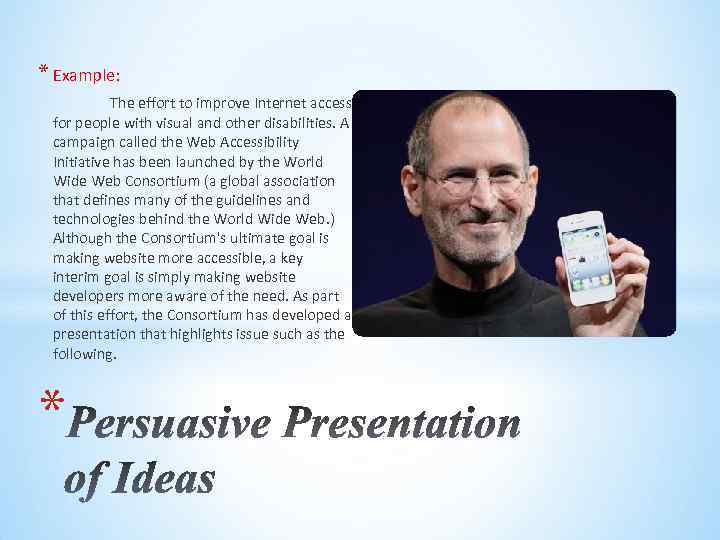 * Example:

The effort to improve Internet access for people with visual and other disabilities. A campaign called the Web Accessibility Initiative has been launched by the World Wide Web Consortium (a global association that defines many of the guidelines and technologies behind the World Wide Web.) Although the Consortium's ultimate goal is making website more accessible, a key interim goal is simply making website developers more aware of the need. As part of this effort, the Consortium has developed a presentation that highlights issue such as the following.

* Persuasive Presentation of Ideas